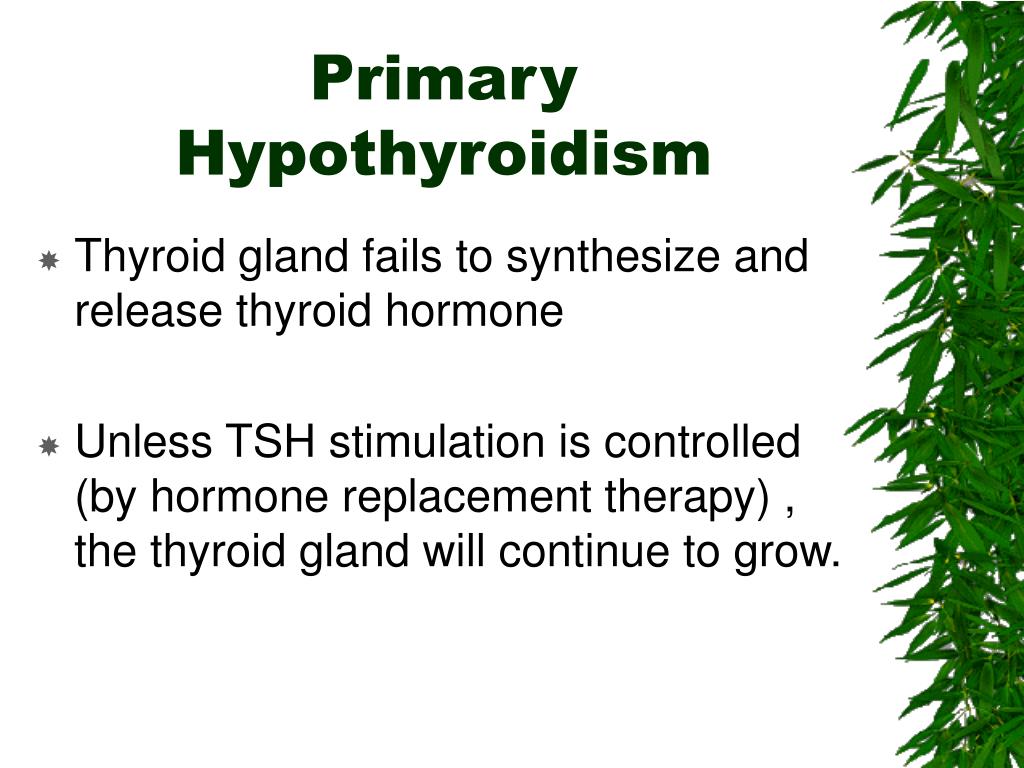 Primary Hypothyroidism

Thyroid gland fails to synthesize and release thyroid hormone

Unless TSH stimulation is controlled (by hormone replacement therapy) , the thyroid gland will continue to grow.